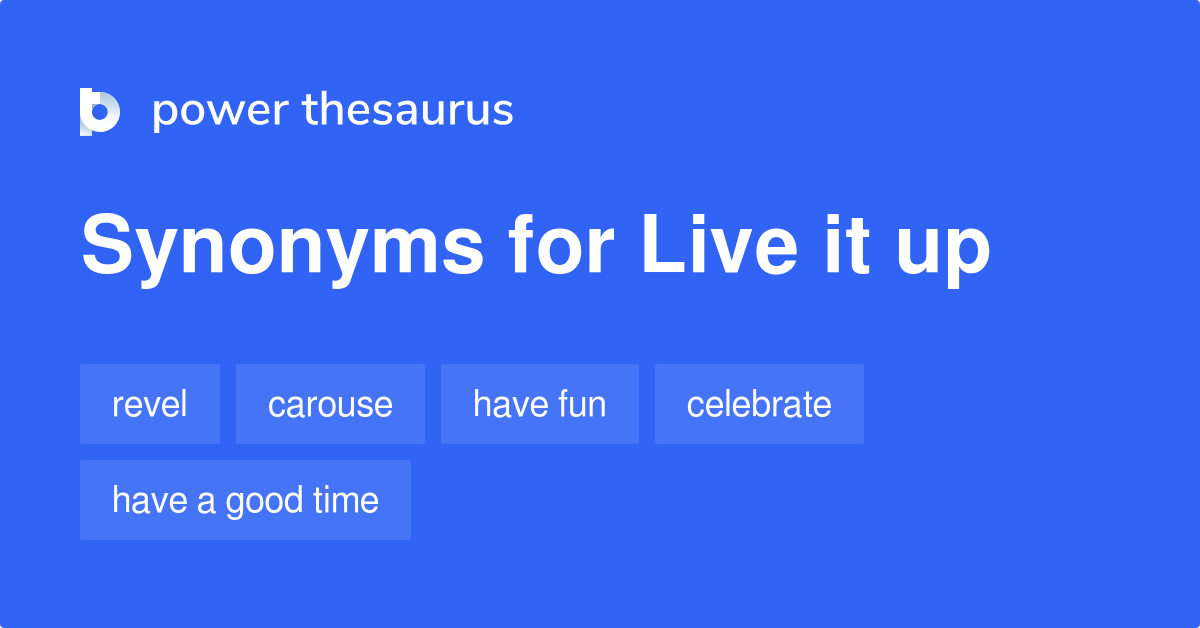 power thesaurus

Synonyms for Live it up

revel

carouse

have fun

celebrate

have a good time